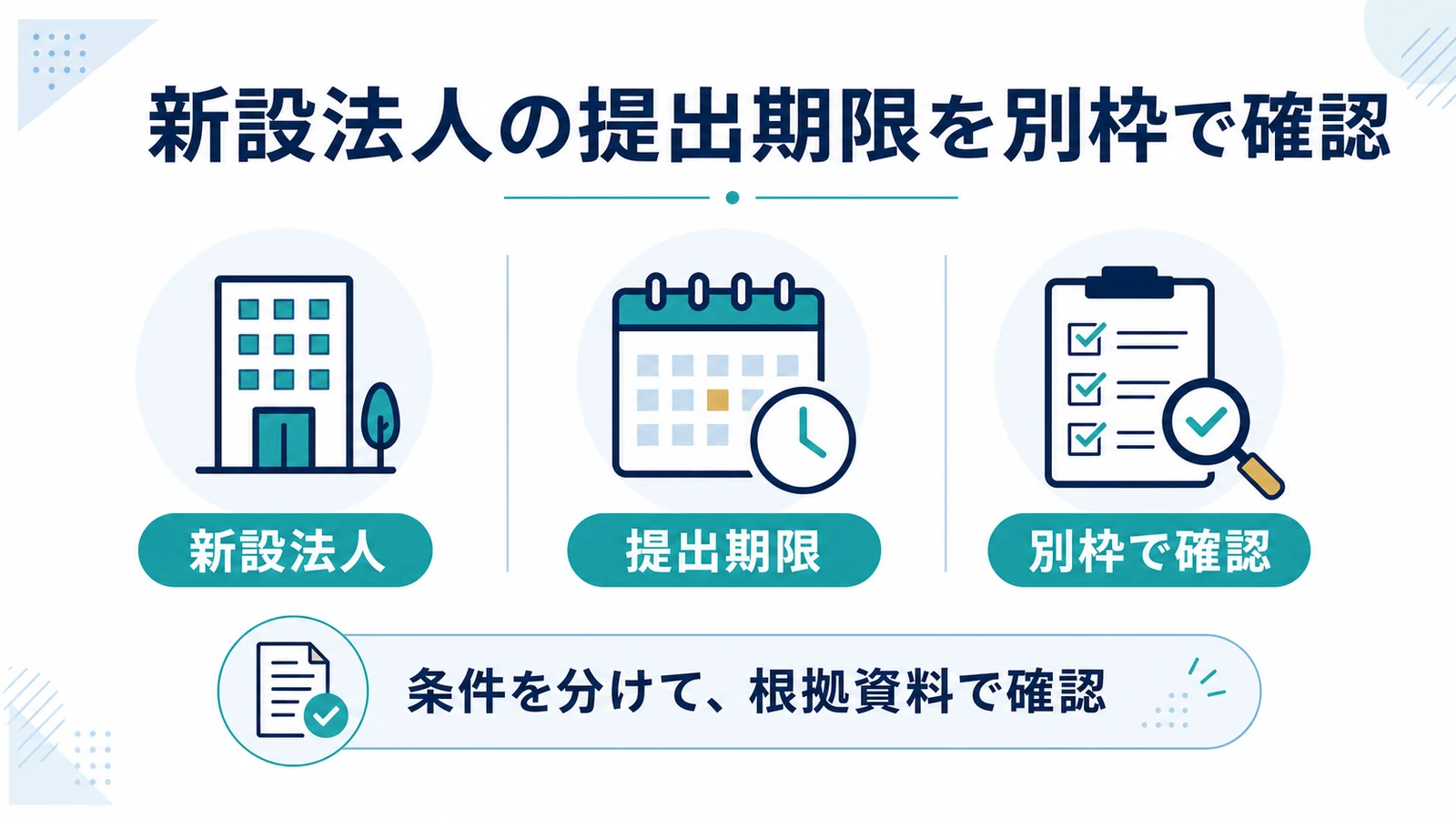 新設法人の提出期限を別枠で確認

新設法人

提出期限

別枠で確認

条件を分けて、根拠資料で確認